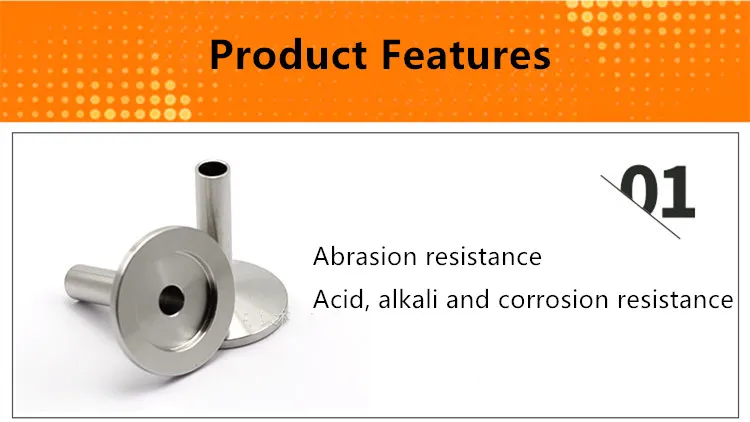 Product Features

01

Abrasion resistance

Acid, alkali and corrosion resistance